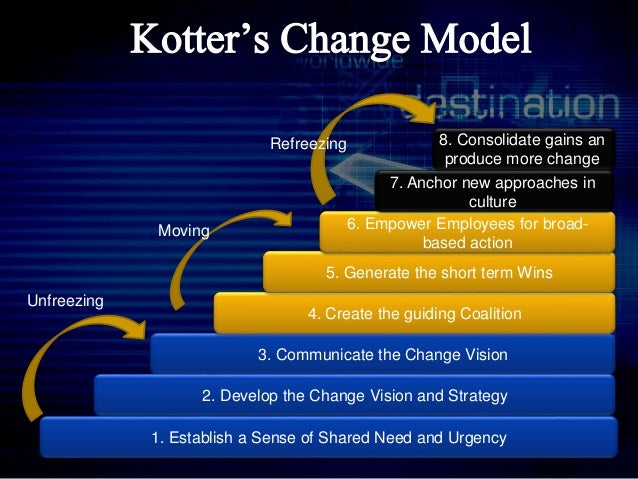 Kotter's Change Model

worldwide

destination

Refreezing

8. Consolidate gains an produce more change

7. Anchor new approaches in culture

Moving

6. Empower Employees for broad-based action

5. Generate the short term Wins

Unfreezing

4. Create the guiding Coalition

3. Communicate the Change Vision

2. Develop the Change Vision and Strategy

1. Establish a Sense of Shared Need and Urgency